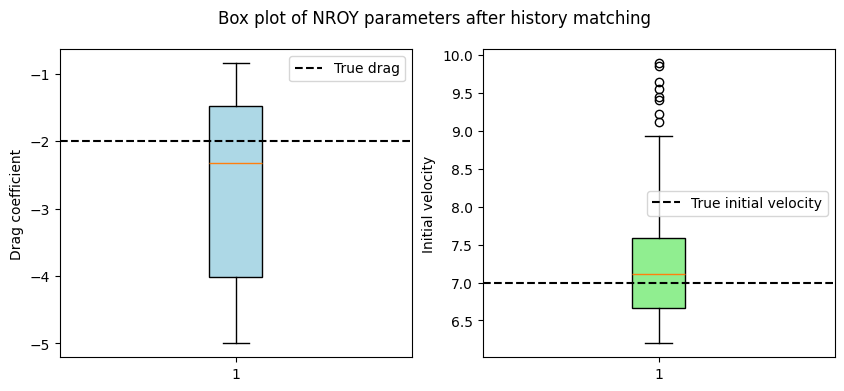 Box plot of NROY parameters after history matching

True drag

Drag coefficient

−1
−2
−3
−4
−5

1

True initial velocity

Initial velocity

10.0
9.5
9.0
8.5
8.0
7.5
7.0
6.5

1